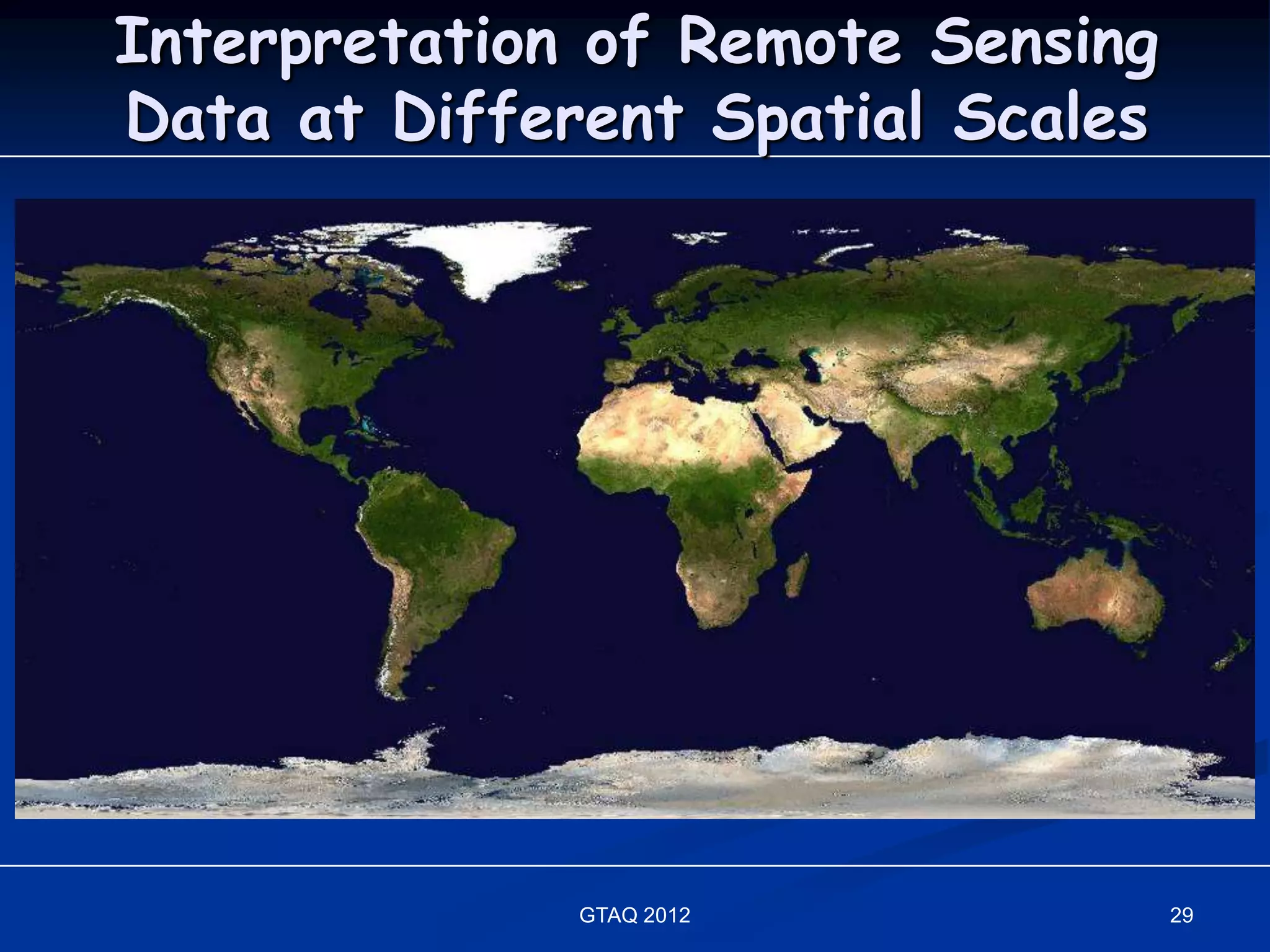 Interpretation of Remote Sensing Data at Different Spatial Scales

GTAQ 2012

29